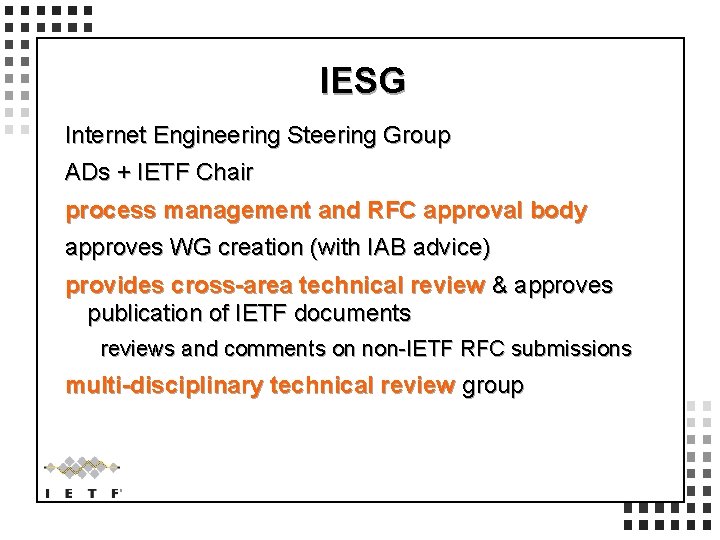 IESG

Internet Engineering Steering Group

ADs + IETF Chair

process management and RFC approval body

approves WG creation (with IAB advice)

provides cross-area technical review & approves publication of IETF documents

reviews and comments on non-IETF RFC submissions

multi-disciplinary technical review group

I E T F